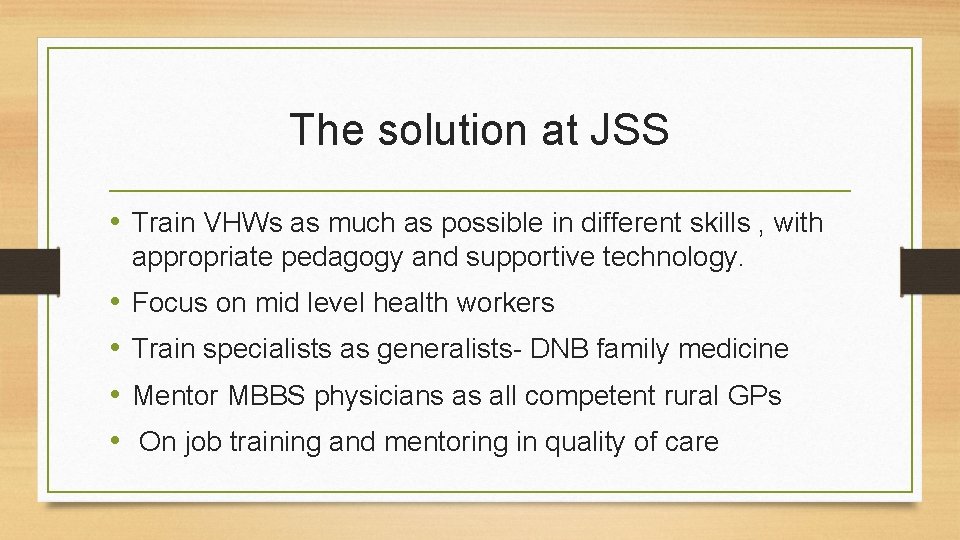 The solution at JSS

• Train VHWs as much as possible in different skills , with appropriate pedagogy and supportive technology.
• Focus on mid level health workers
• Train specialists as generalists- DNB family medicine
• Mentor MBBS physicians as all competent rural GPs
• On job training and mentoring in quality of care